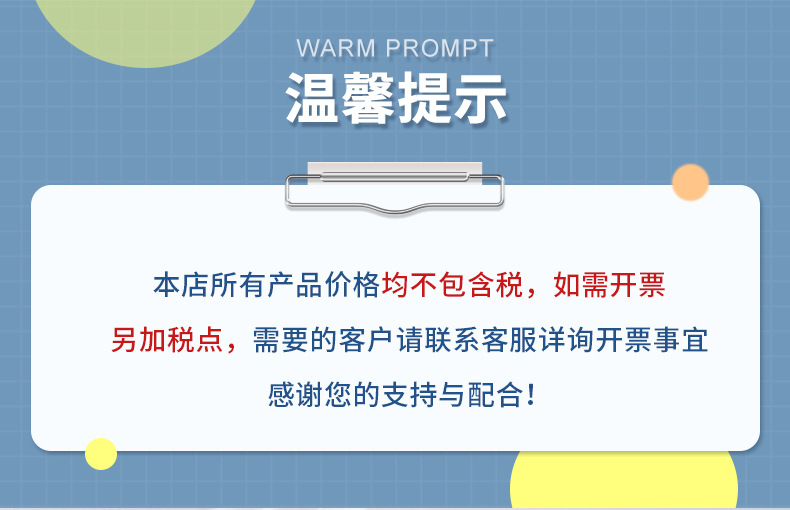 WARM PROMPT
温馨提示

本店所有产品价格均不包含税，如需开票另加税点，需要的客户请联系客服详询开票事宜

感谢您的支持与配合！